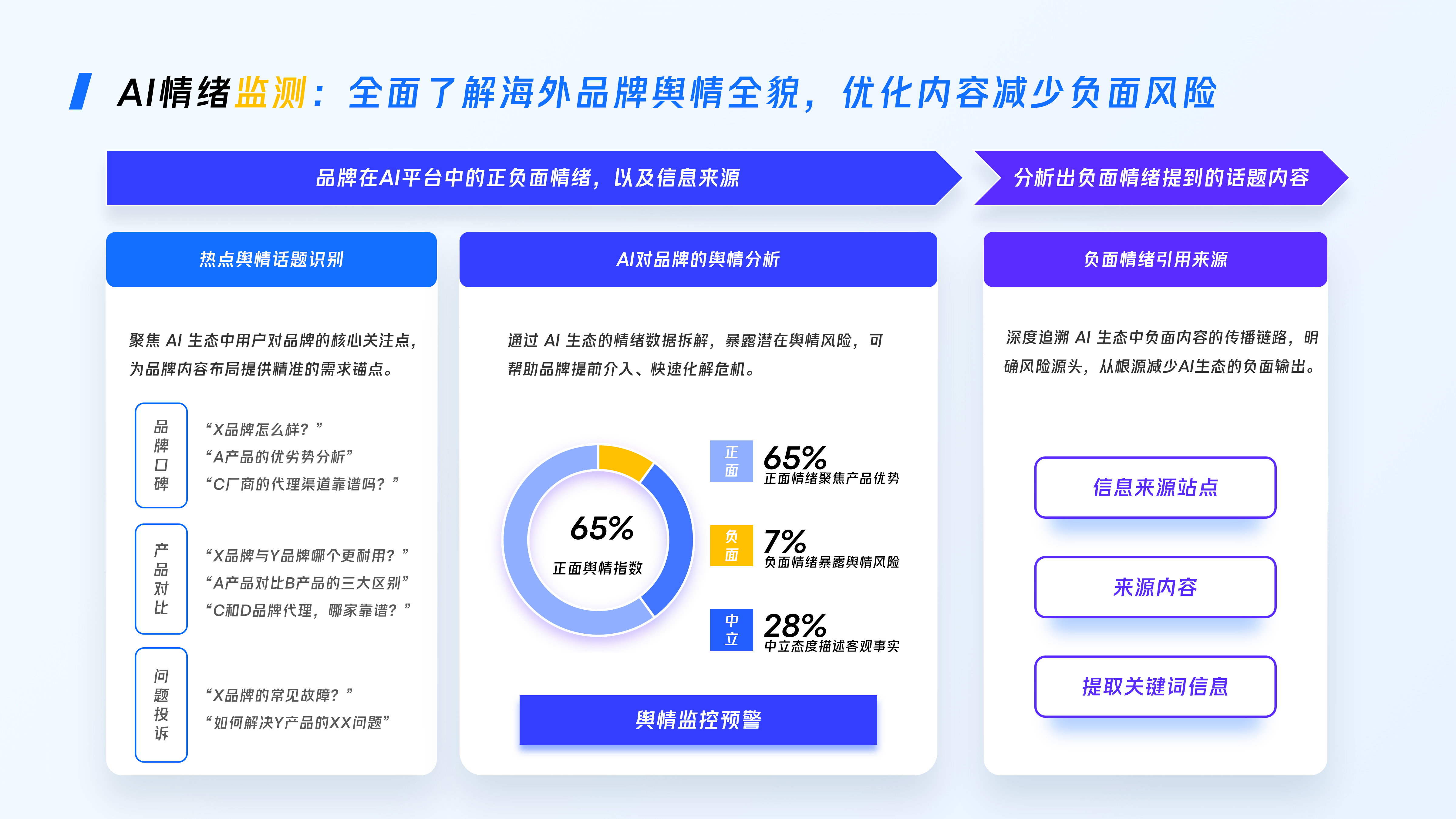 AI情绪监测：全面了解海外品牌舆情全貌，优化内容减少负面风险

品牌在AI平台中的正负面情绪，以及信息来源

分析出负面情绪提到的话题内容

热点舆情话题识别

聚焦AI生态中用户对品牌的核心关注点，为品牌内容布局提供精准的需求锚点。

品牌口碑

“X品牌怎么样？”
“A产品的优劣势分析”
“C厂商的代理渠道靠谱吗？”

产品对比

“X品牌与Y品牌哪个更耐用？”
“A产品对比B产品的三大区别”
“C和D品牌代理，哪家靠谱？”

问题投诉

“X品牌的常见故障？”
“如何解决Y产品的XX问题”

AI对品牌的舆情分析

通过AI生态的情绪数据拆解，暴露潜在舆情风险，可帮助品牌提前介入、快速化解危机。

65%
正面舆情指数

正面
65%
正面情绪聚焦产品优势

负面
7%
负面情绪暴露舆情风险

中立
28%
中立态度描述客观事实

舆情监控预警

负面情绪引用来源

深度追溯AI生态中负面内容的传播链路，明确风险源头，从根源减少AI生态的负面输出。

信息来源站点

来源内容

提取关键词信息